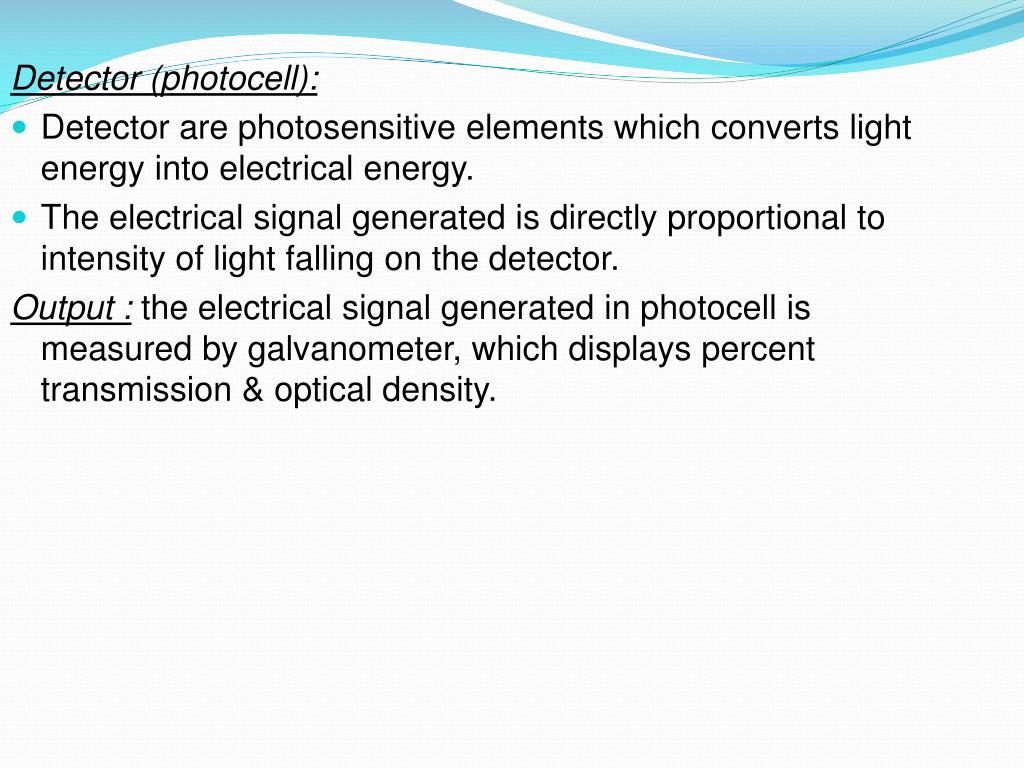 Detector (photocell):

- Detector are photosensitive elements which converts light energy into electrical energy.
- The electrical signal generated is directly proportional to intensity of light falling on the detector.

Output : the electrical signal generated in photocell is measured by galvanometer, which displays percent transmission & optical density.